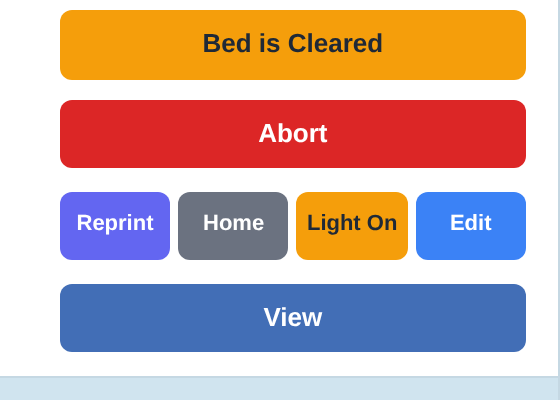 Bed is Cleared

Abort

Reprint Home Light On Edit

View